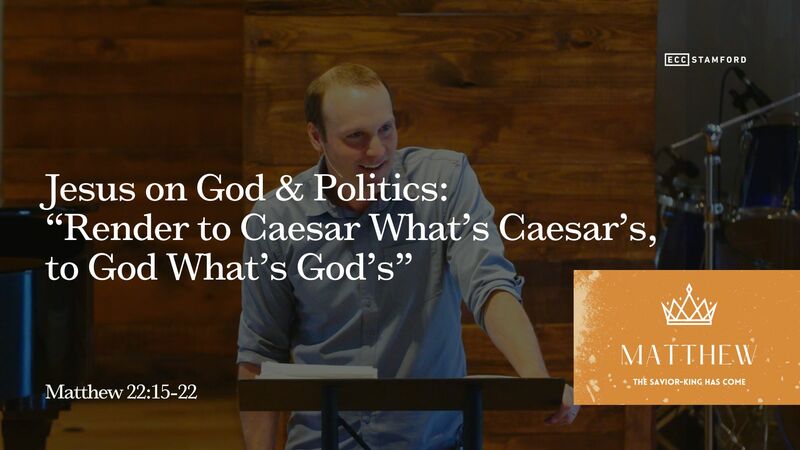 ECC STAMFORD

Jesus on God & Politics: “Render to Caesar What’s Caesar’s, to God What’s God’s”

Matthew 22:15-22

MATTHEW

THE SAVIOR-KING HAS COME